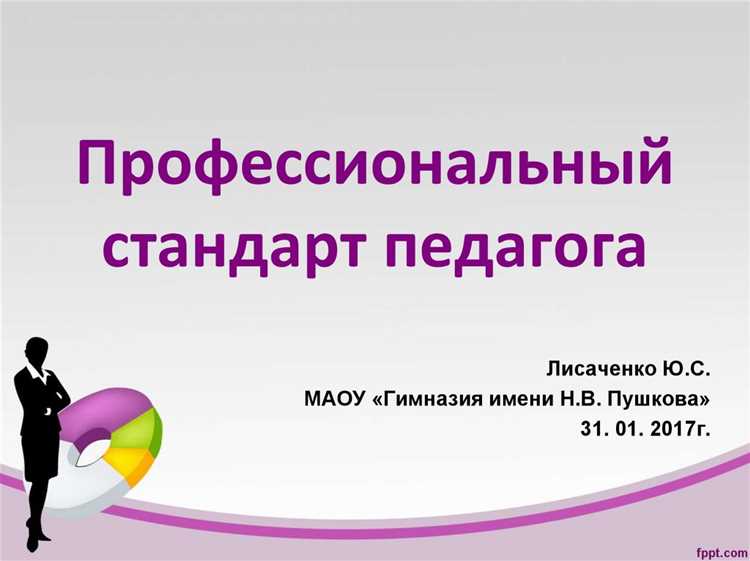 Профессиональный стандарт педагога

Лисаченко Ю.С.
МАОУ «Гимназия имени Н.В. Пушкова»
31. 01. 2017г.

fppt.com